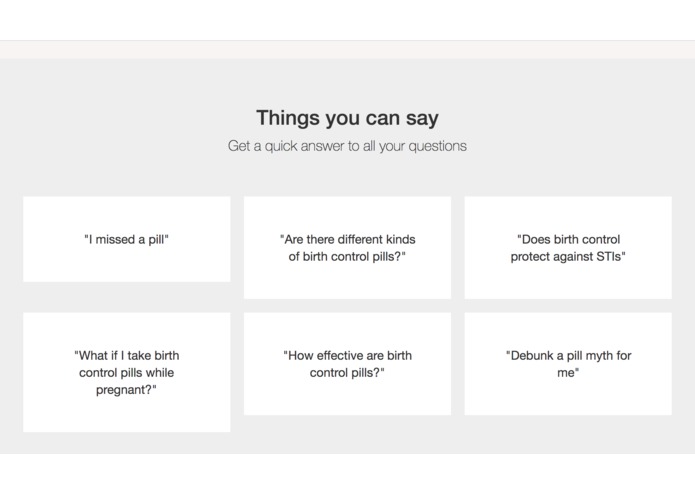 Things you can say

Get a quick answer to all your questions

"I missed a pill"

"Are there different kinds of birth control pills?"

"Does birth control protect against STIs"

"What if I take birth control pills while pregnant?"

"How effective are birth control pills?"

"Debunk a pill myth for me"